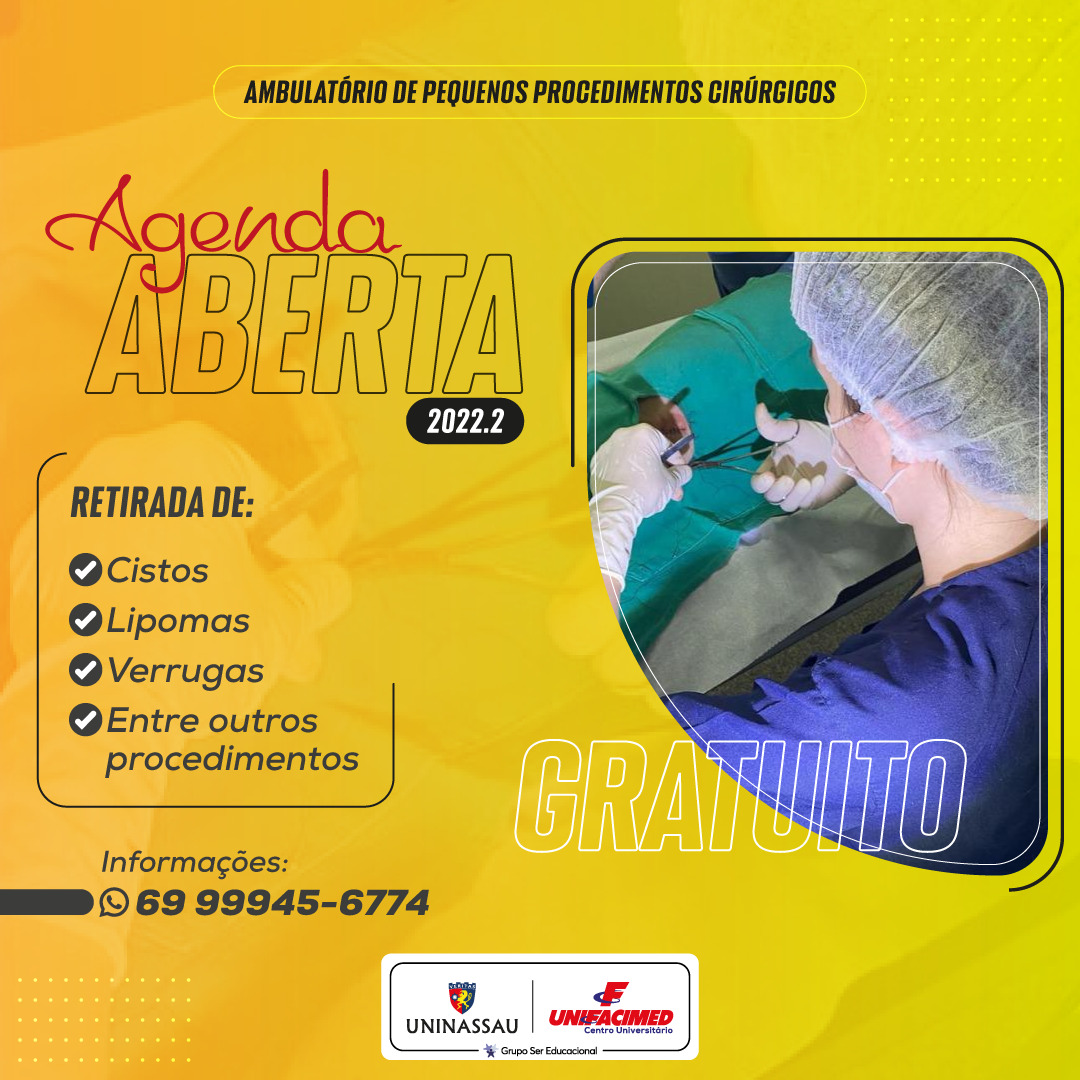 AMBULATÓRIO DE PEQUENOS PROCEDIMENTOS CIRÚRGICOS

Agenda
ABERTA
2022.2

RETIRADA DE:
Cistos
Lipomas
Verrugas
Entre outros procedimentos

GRATUITO

Informações:
69 99945-6774

UNINASSAU
UNIFACIMED
Centro Universitário
Grupo Ser Educacional